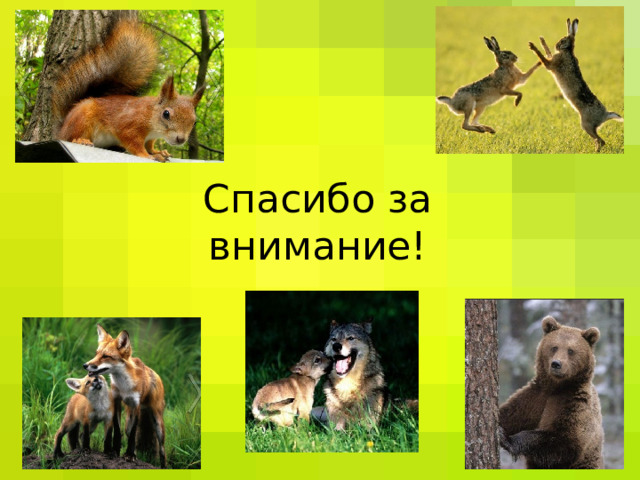 Спасибо за внимание!